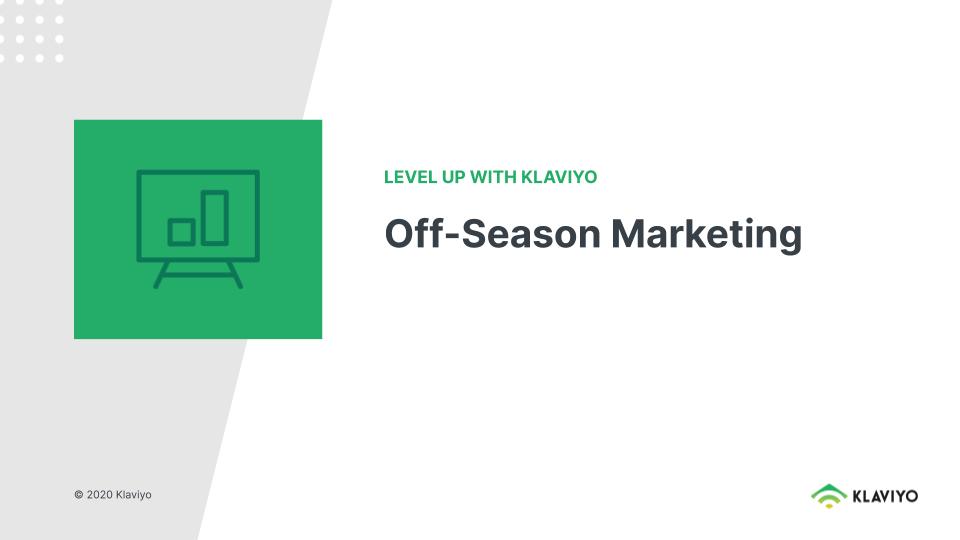 LEVEL UP WITH KLAVIYO

Off-Season Marketing

© 2020 Klaviyo

KLAVIYO